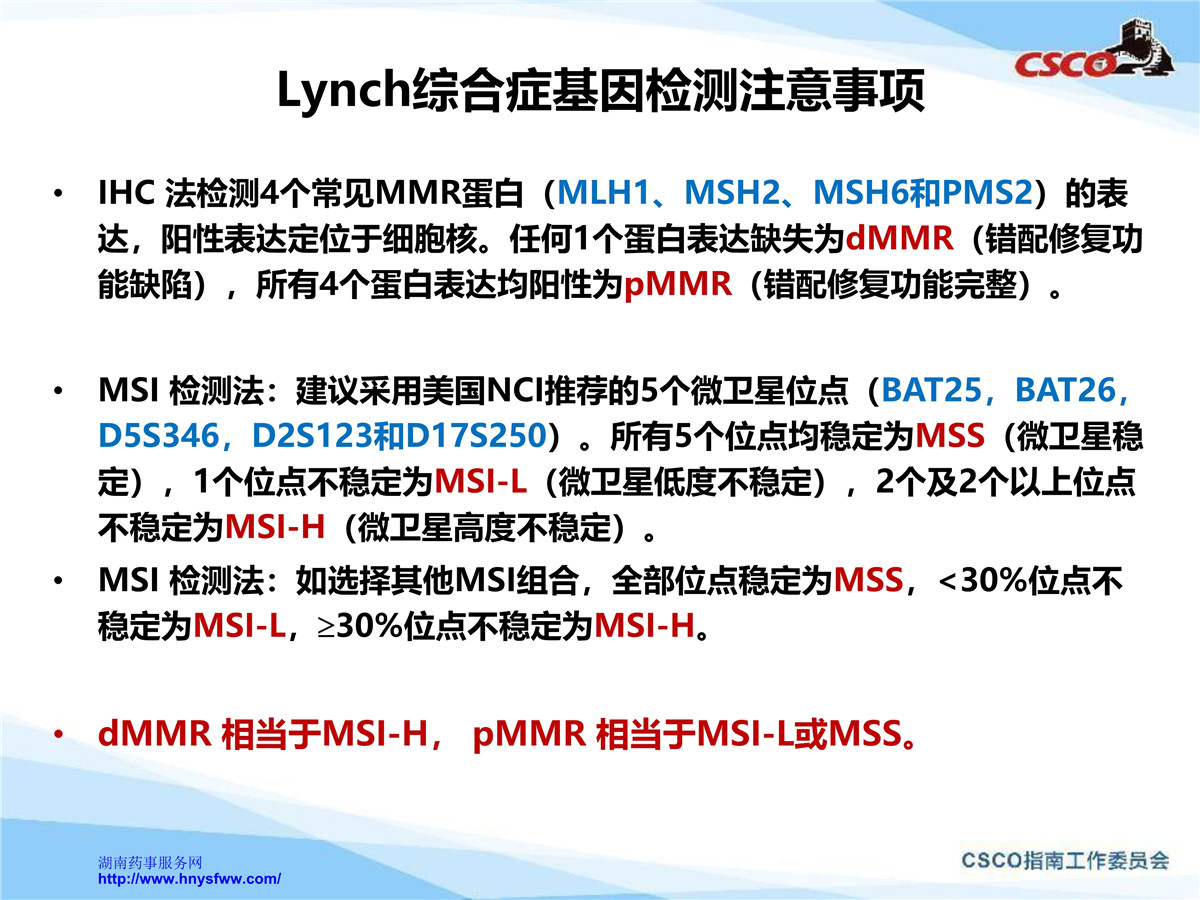 CSCO

Lynch综合症基因检测注意事项

• IHC 法检测4个常见MMR蛋白（MLH1、MSH2、MSH6和PMS2）的表达，阳性表达定位于细胞核。任何1个蛋白表达缺失为dMMR（错配修复功能缺陷），所有4个蛋白表达均阳性为pMMR（错配修复功能完整）。

• MSI 检测法：建议采用美国NCI推荐的5个微卫星位点（BAT25，BAT26，D5S346，D2S123和D17S250）。所有5个位点均稳定为MSS（微卫星稳定），1个位点不稳定为MSI-L（微卫星低度不稳定），2个及2个以上位点不稳定为MSI-H（微卫星高度不稳定）。

• MSI 检测法：如选择其他MSI组合，全部位点稳定为MSS，<30%位点不稳定为MSI-L，≥30%位点不稳定为MSI-H。

• dMMR 相当于MSI-H， pMMR 相当于MSI-L或MSS。

湖南药事服务网
http://www.hnysfww.com/

CSCO指南工作委员会